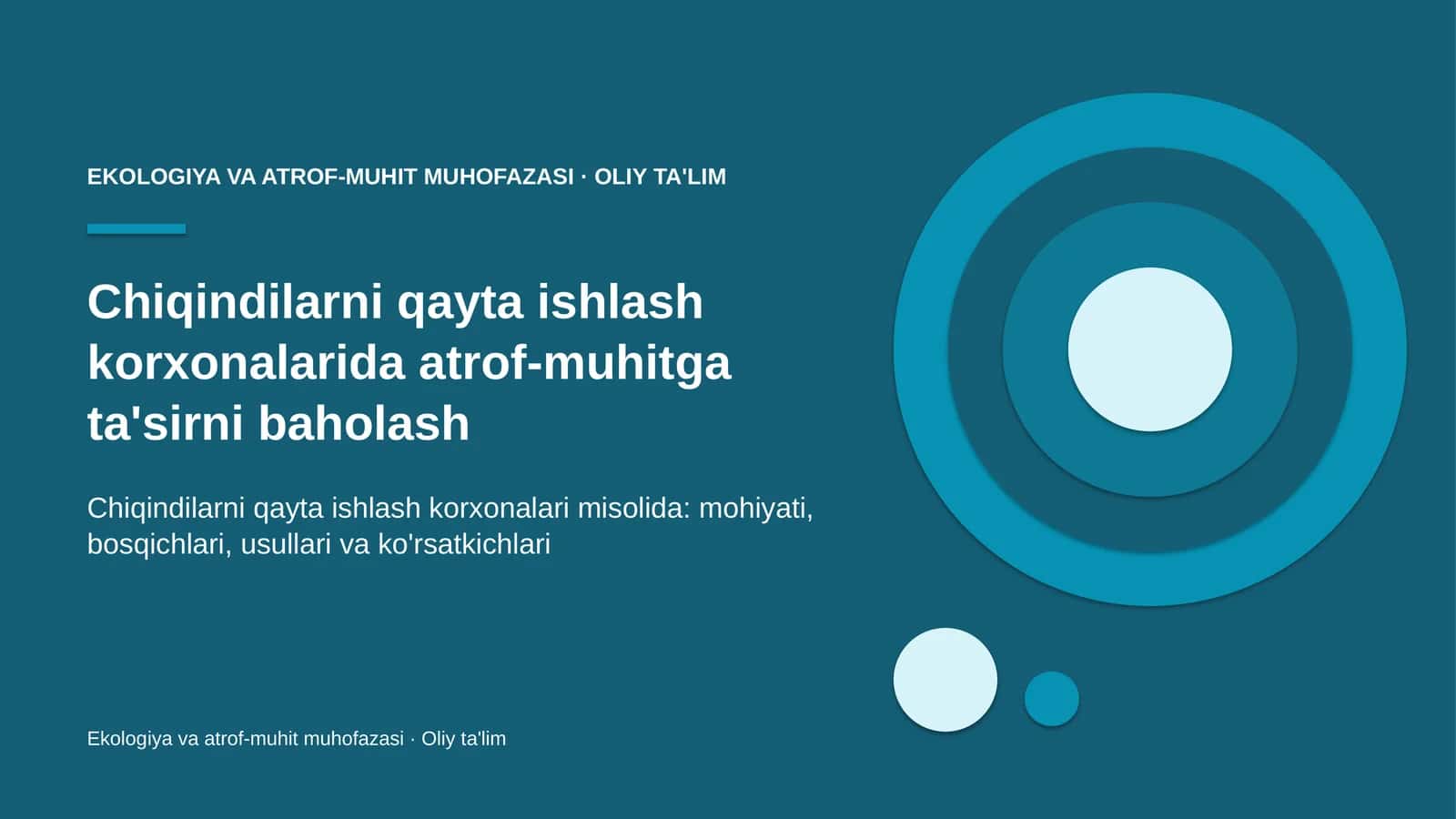 EKOLOGIYA VA ATROF-MUHIT MUHOFAZASI · OLIY TA'LIM

Chiqindilarni qayta ishlash korxonalarida atrof-muhitga ta'sirni baholash

Chiqindilarni qayta ishlash korxonalari misolida: mohiyati, bosqichlari, usullari va ko'rsatkichlari

Ekologiya va atrof-muhit muhofazasi · Oliy ta'lim